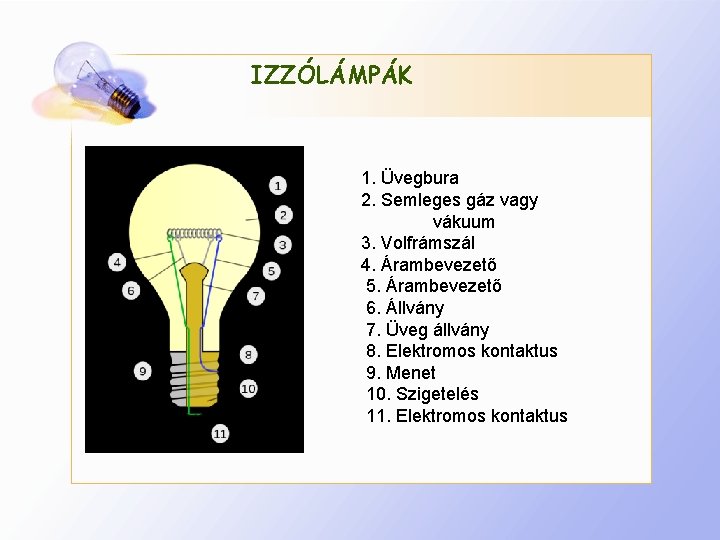 IZZÓLÁMPÁK

1
2
3
4
5
6
7
8
9
10
11

1. Üvegbura
2. Semleges gáz vagy vákuum
3. Volfrámszál
4. Árambevezető
5. Árambevezető
6. Állvány
7. Üveg állvány
8. Elektromos kontaktus
9. Menet
10. Szigetelés
11. Elektromos kontaktus